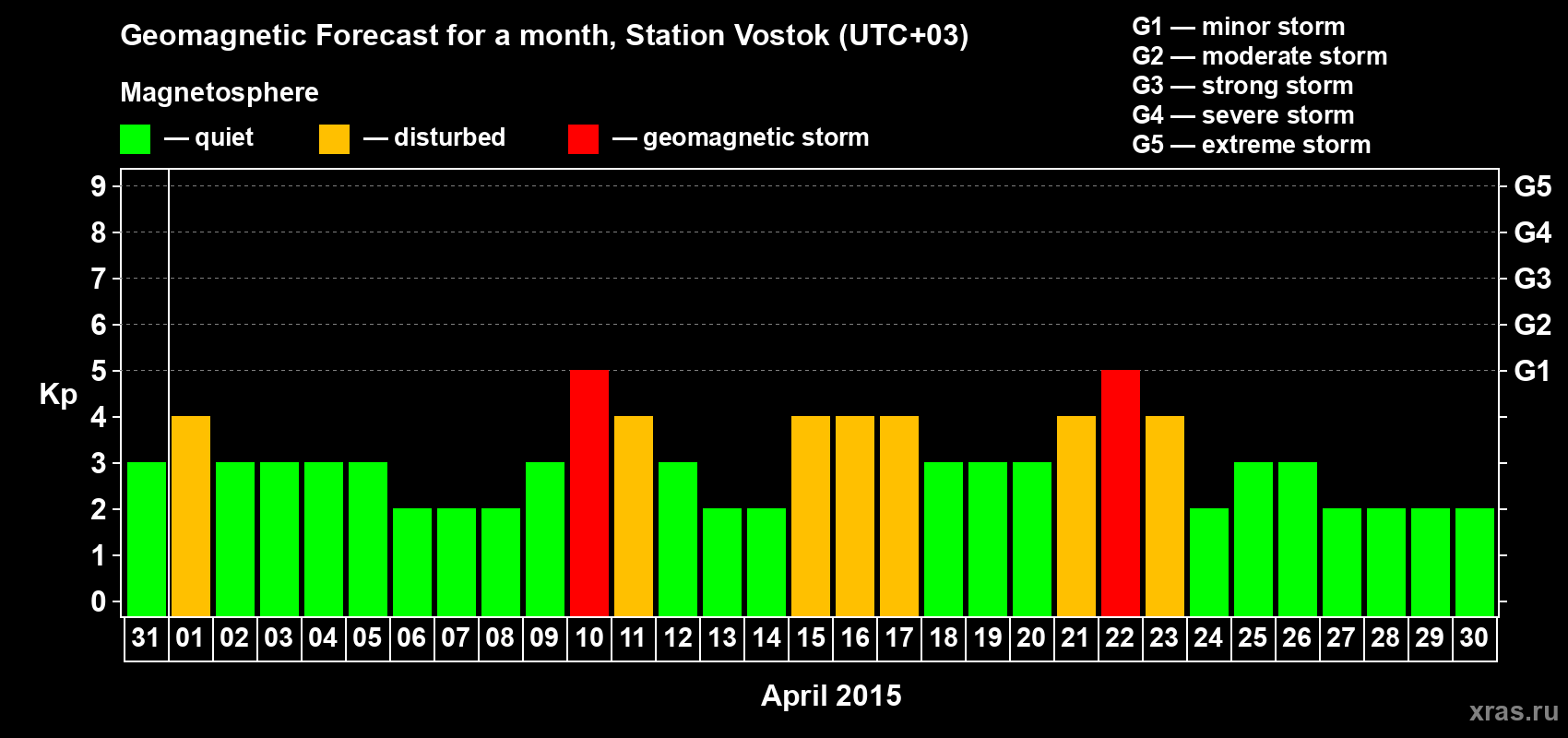 Geomagnetic Forecast for a month, Station Vostok (UTC+03)

Magnetosphere

— quiet — disturbed — geomagnetic storm

G1 — minor storm
G2 — moderate storm
G3 — strong storm
G4 — severe storm
G5 — extreme storm

Kp

9
8
7
6
5
4
3
2
1
0

G5
G4
G3
G2
G1

31 01 02 03 04 05 06 07 08 09 10 11 12 13 14 15 16 17 18 19 20 21 22 23 24 25 26 27 28 29 30

April 2015

xras.ru